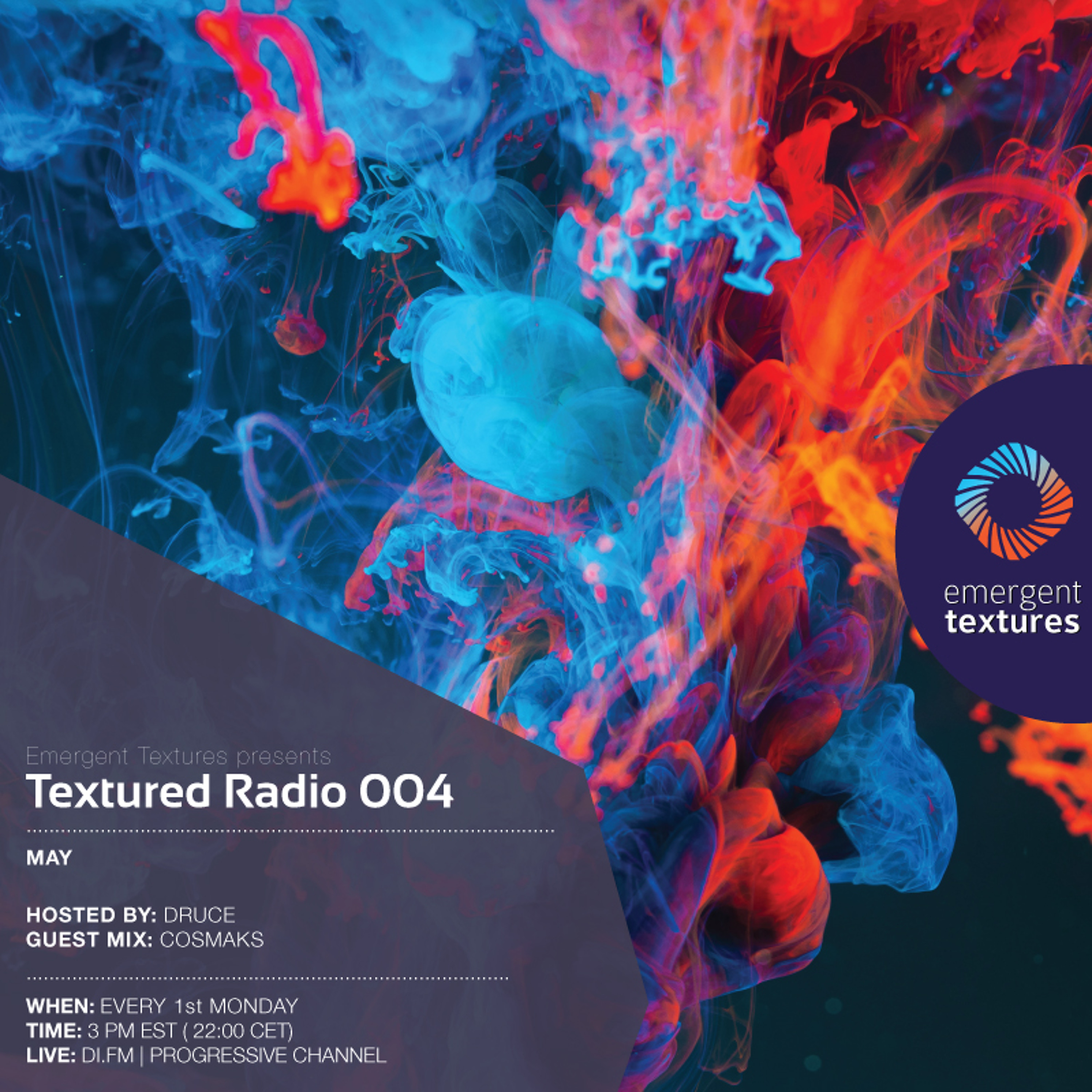 emergent textures

Emergent Textures presents
Textured Radio 004

MAY

HOSTED BY: DRUCE
GUEST MIX: COSMAKS

WHEN: EVERY 1st MONDAY
TIME: 3 PM EST ( 22:00 CET)
LIVE: DI.FM | PROGRESSIVE CHANNEL